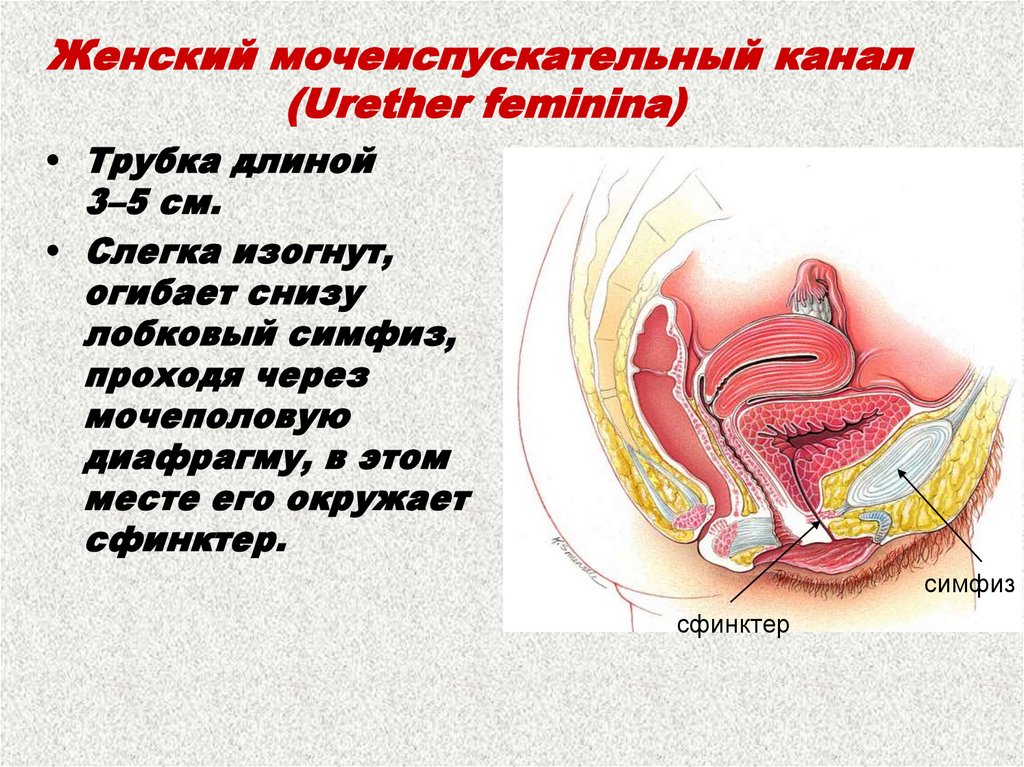 Женский мочеиспускательный канал (Urether feminina)

• Трубка длиной 3–5 см.

• Слегка изогнут, огибает снизу лобковый симфиз, проходя через мочеполовую диафрагму, в этом месте его окружает сфинктер.

симфиз

сфинктер